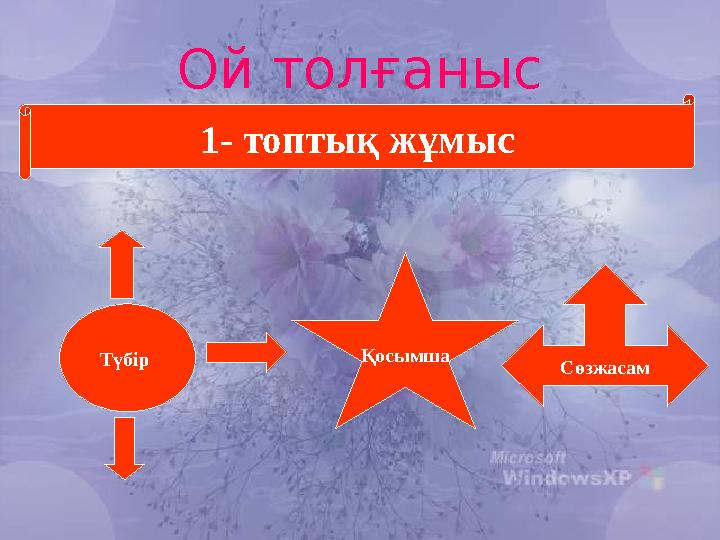 Ой толғаныс

1- топтық жұмыс

Түбір

Қосымша

Сөзжасам

Microsoft WindowsXP